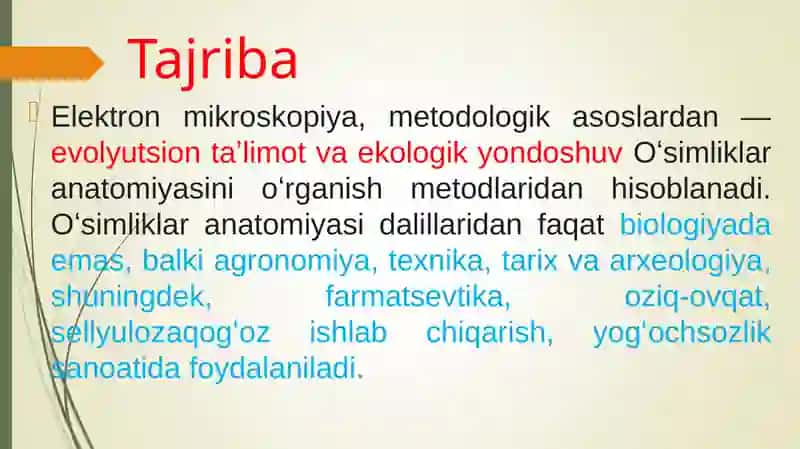 Tajriba

Elektron mikroskopiya, metodologik asoslardan — evolyutsion ta’limot va ekologik yondoshuv O‘simliklar anatomiyasini o‘rganish metodlaridan hisoblanadi. O‘simliklar anatomiyasi dalillaridan faqat biologiyada emas, balki agronomiya, texnika, tarix va arxeologiya, shuningdek, farmatsevtika, oziq-ovqat, sellyulozaqog‘oz ishlab chiqarish, yog‘ochsozlik sanoatida foydalaniladi.